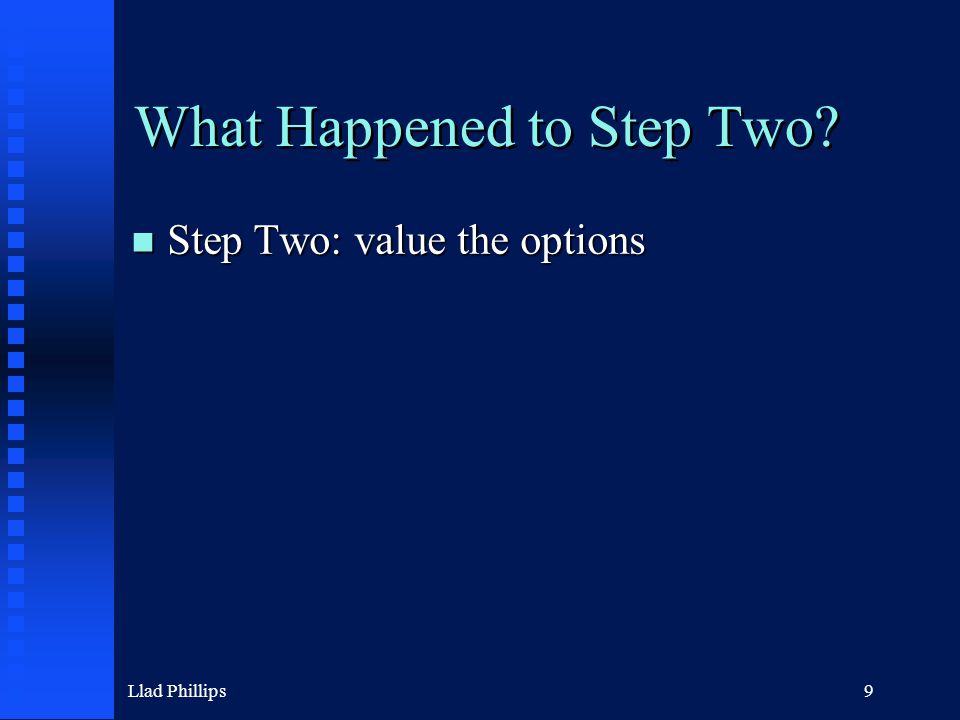 What Happened to Step Two?

Step Two: value the options

Llad Phillips

9